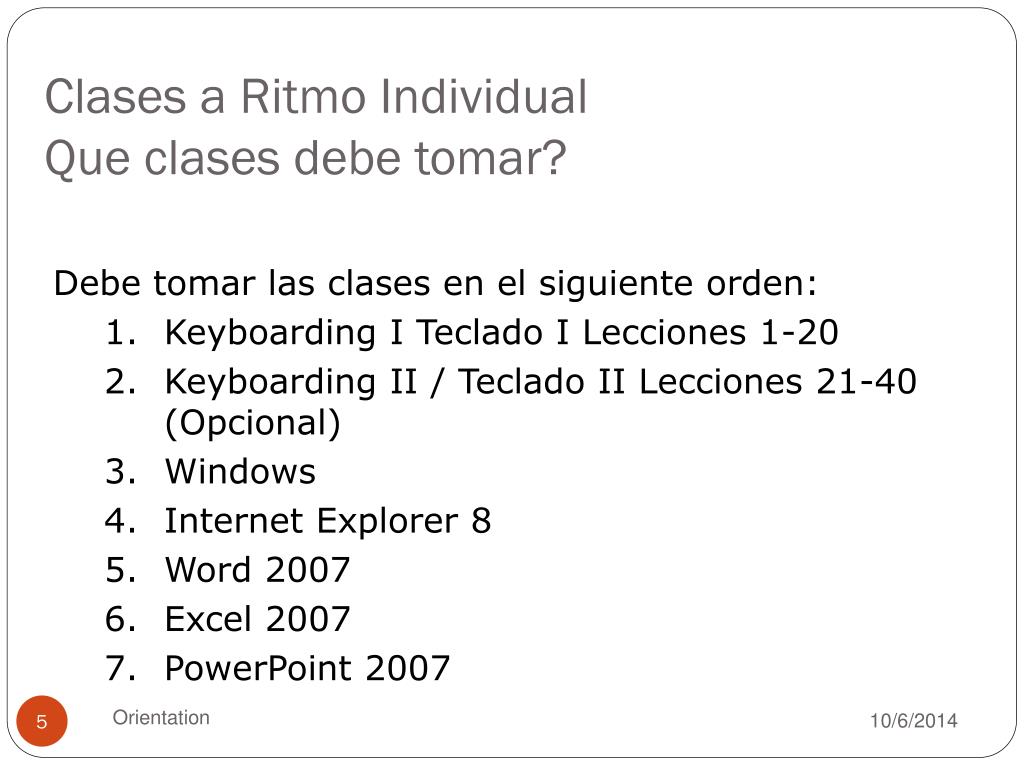 Clases a Ritmo Individual
Que clases debe tomar?

Debe tomar las clases en el siguiente orden:
1. Keyboarding I Teclado I Lecciones 1-20
2. Keyboarding II / Teclado II Lecciones 21-40 (Opcional)
3. Windows
4. Internet Explorer 8
5. Word 2007
6. Excel 2007
7. PowerPoint 2007

5
Orientation
10/6/2014